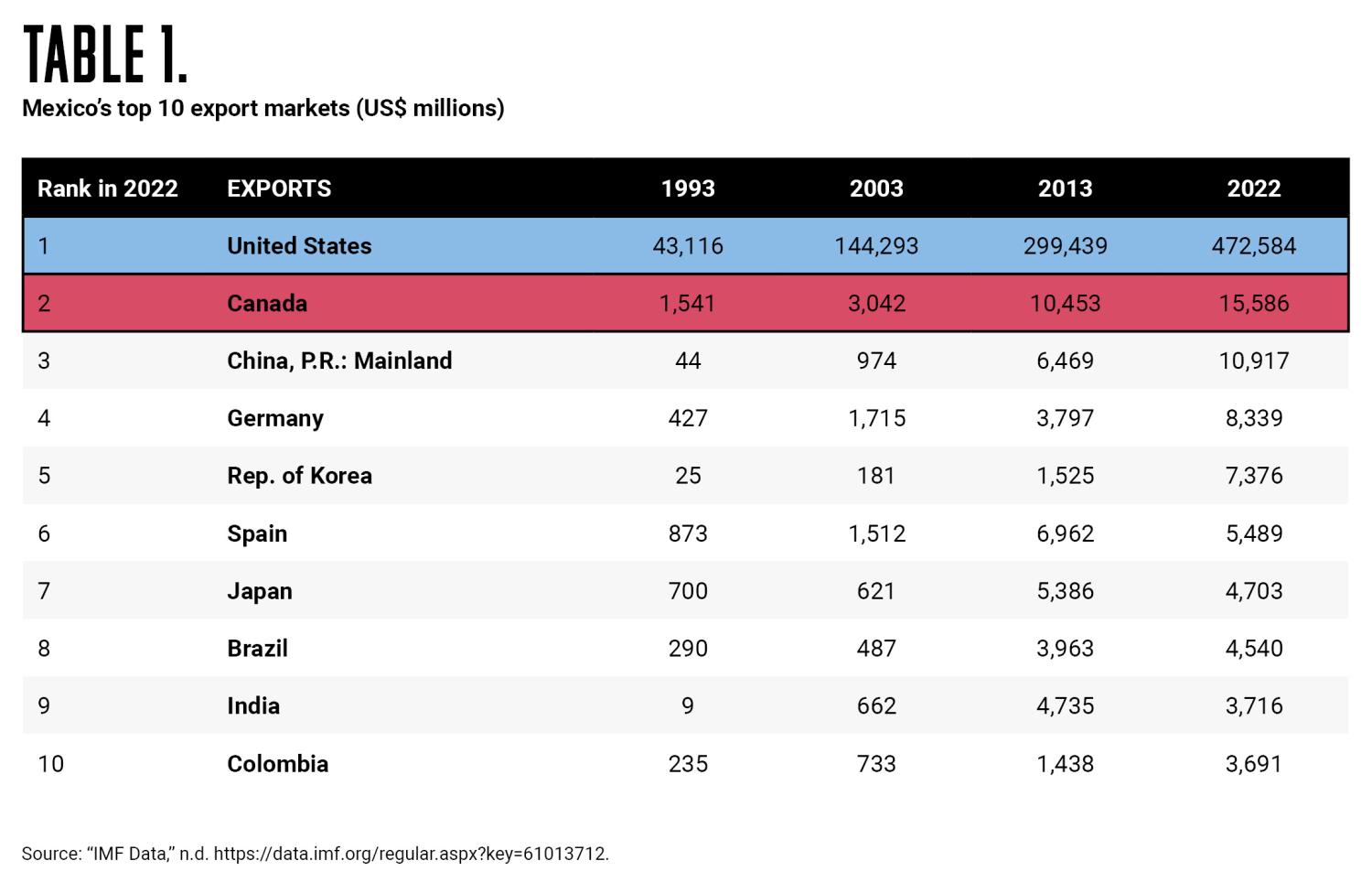 TABLE 1.

Mexico's top 10 export markets (US$ millions)

| Rank in 2022 | EXPORTS | 1993 | 2003 | 2013 | 2022 |
|---|---|---|---|---|---|
| 1 | United States | 43,116 | 144,293 | 299,439 | 472,584 |
| 2 | Canada | 1,541 | 3,042 | 10,453 | 15,586 |
| 3 | China, P.R.: Mainland | 44 | 974 | 6,469 | 10,917 |
| 4 | Germany | 427 | 1,715 | 3,797 | 8,339 |
| 5 | Rep. of Korea | 25 | 181 | 1,525 | 7,376 |
| 6 | Spain | 873 | 1,512 | 6,962 | 5,489 |
| 7 | Japan | 700 | 621 | 5,386 | 4,703 |
| 8 | Brazil | 290 | 487 | 3,963 | 4,540 |
| 9 | India | 9 | 662 | 4,735 | 3,716 |
| 10 | Colombia | 235 | 733 | 1,438 | 3,691 |

Source: "IMF Data," n.d. https://data.imf.org/regular.aspx?key=61013712.